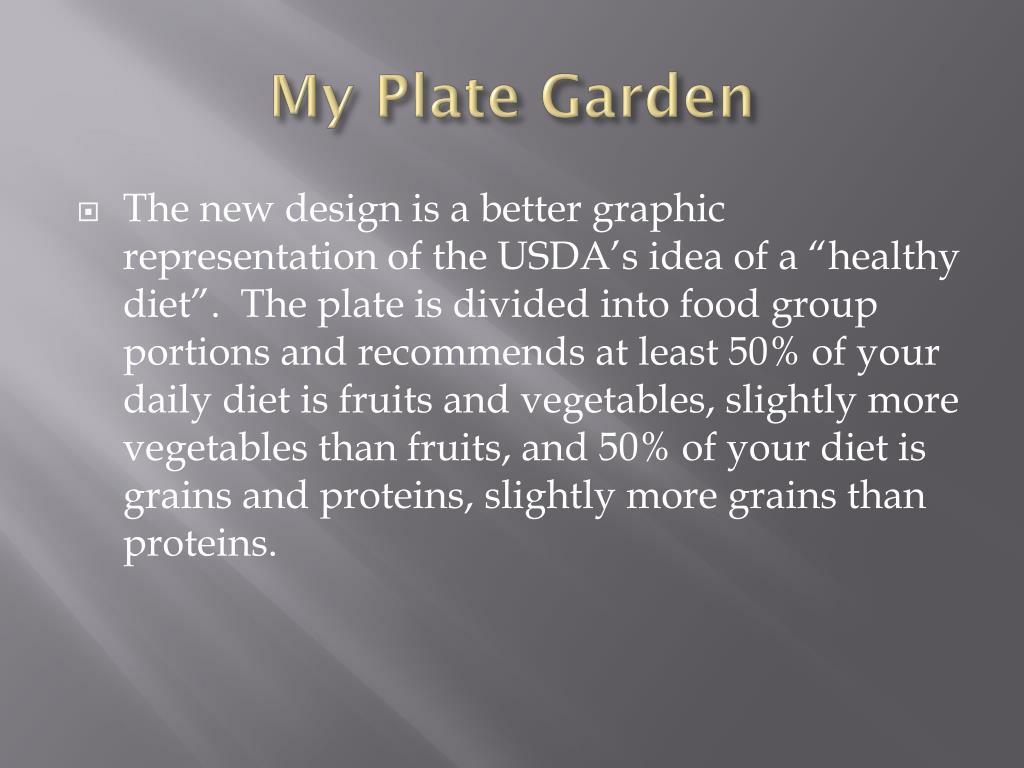 My Plate Garden

The new design is a better graphic representation of the USDA’s idea of a “healthy diet”.  The plate is divided into food group portions and recommends at least 50% of your daily diet is fruits and vegetables, slightly more vegetables than fruits, and 50% of your diet is grains and proteins, slightly more grains than proteins.